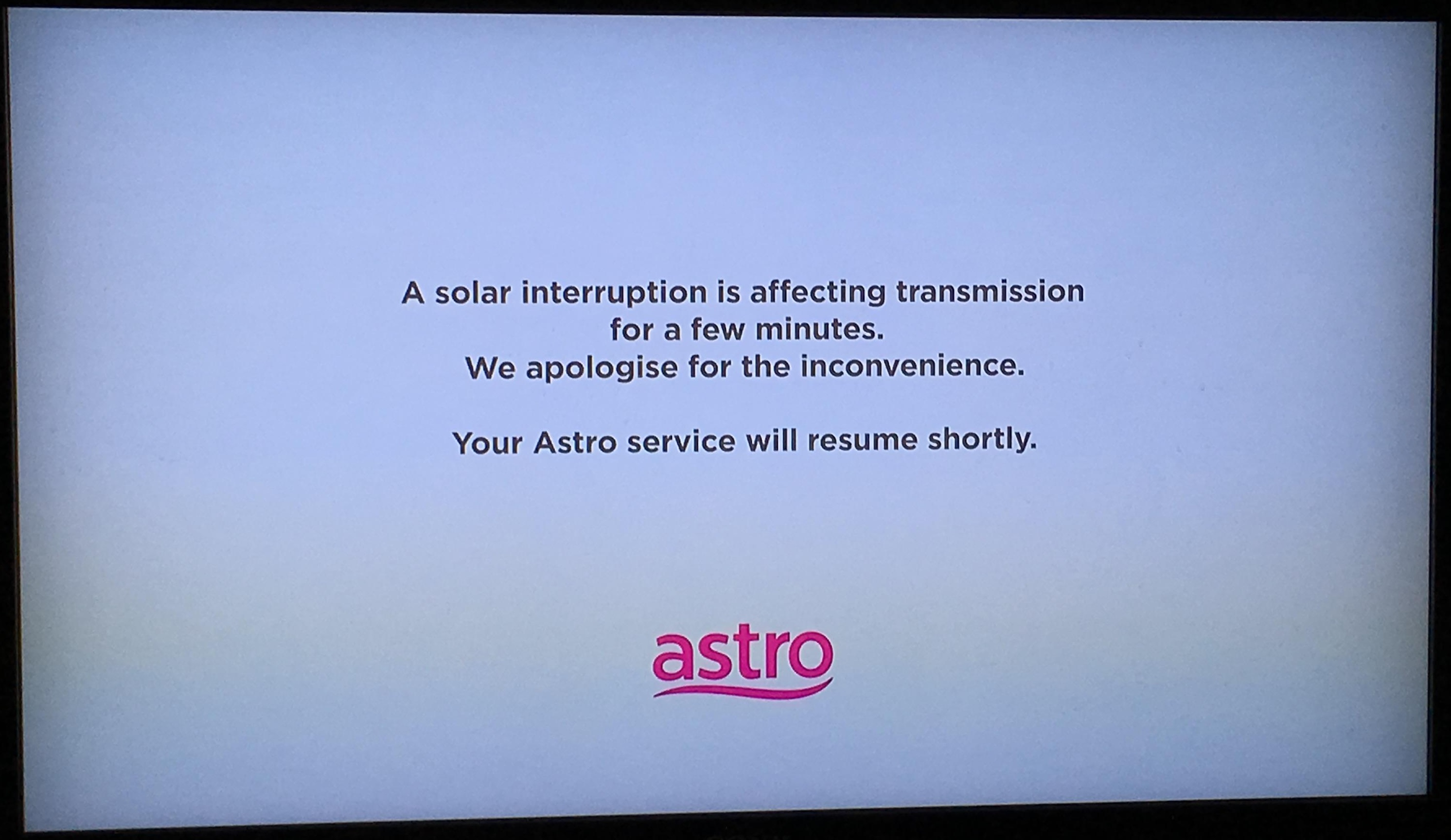 A solar interruption is affecting transmission for a few minutes.
We apologise for the inconvenience.

Your Astro service will resume shortly.

astro